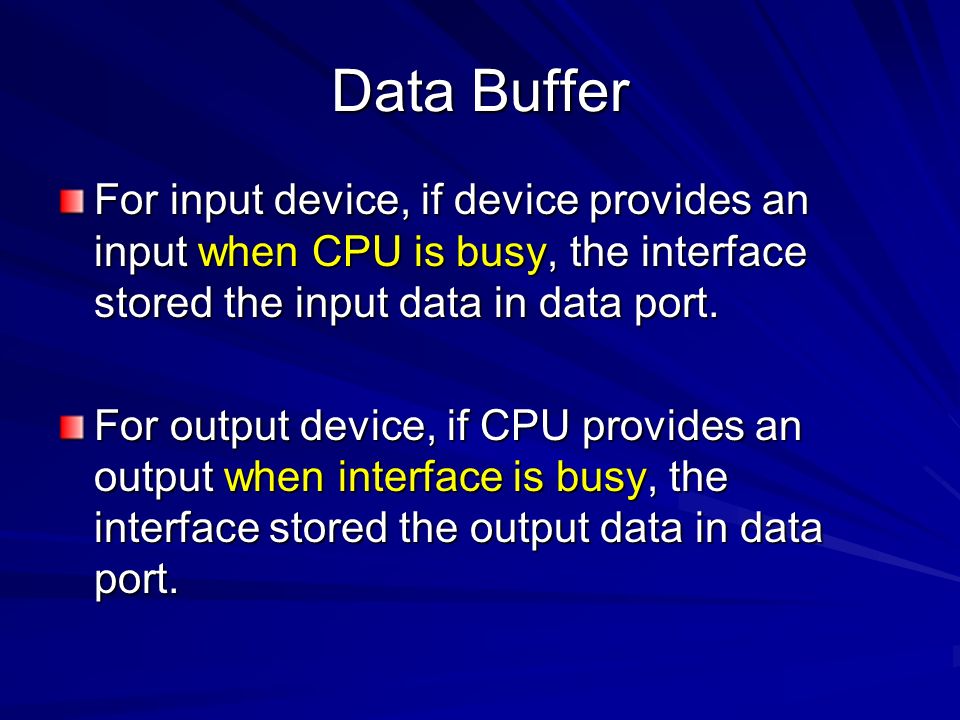 Data Buffer

For input device, if device provides an input when CPU is busy, the interface stored the input data in data port.

For output device, if CPU provides an output when interface is busy, the interface stored the output data in data port.